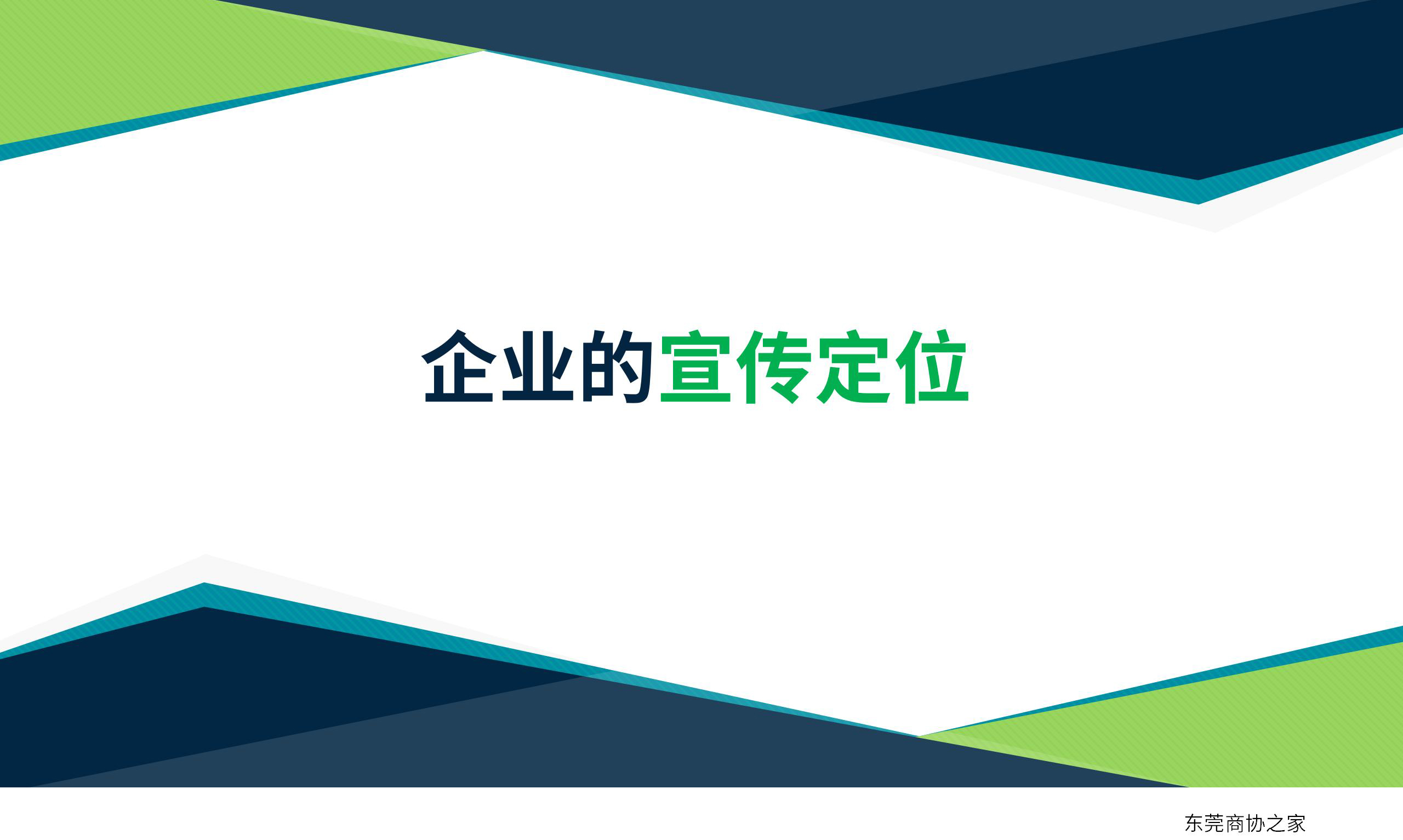 企业的宣传定位

东莞商协之家